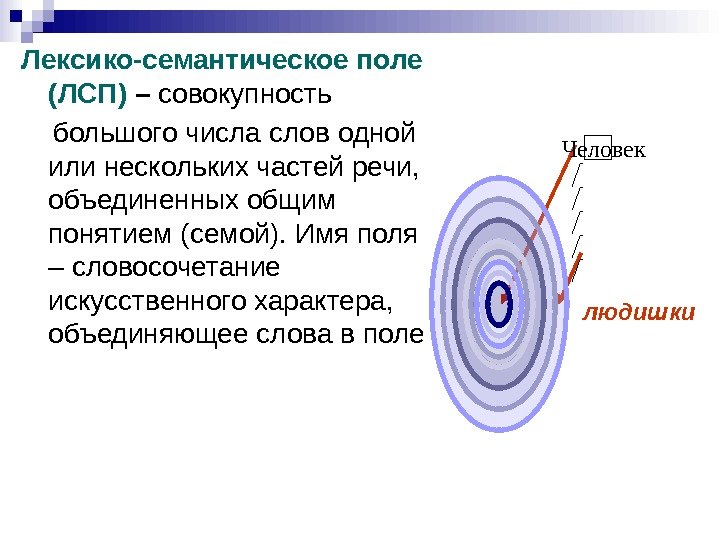 Лексико-семантическое поле (ЛСП) – совокупность

большого числа слов одной или нескольких частей речи, объединенных общим понятием (семой). Имя поля – словосочетание искусственного характера, объединяющее слова в поле

Человек

людишки